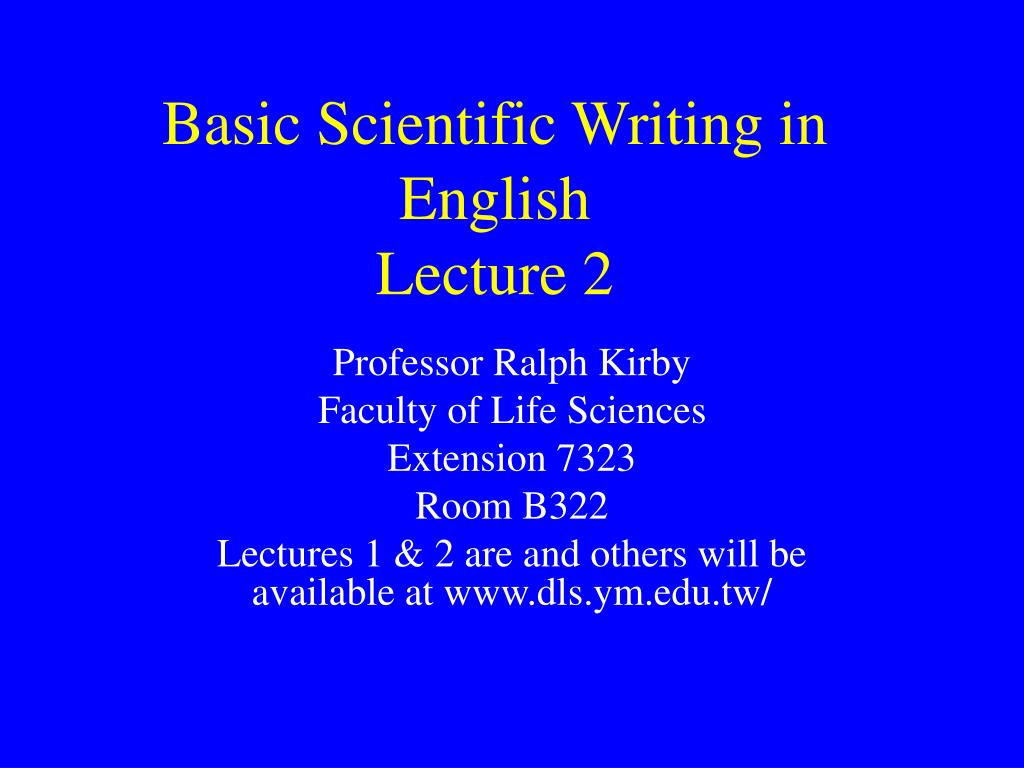 Basic Scientific Writing in English
Lecture 2

Professor Ralph Kirby
Faculty of Life Sciences
Extension 7323
Room B322
Lectures 1 & 2 are and others will be available at www.dls.ym.edu.tw/